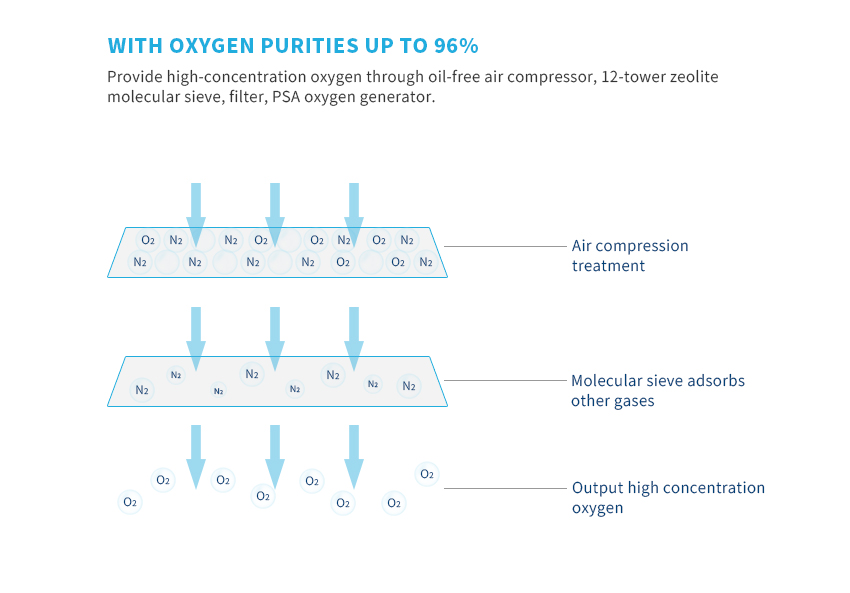 WITH OXYGEN PURITIES UP TO 96%

Provide high-concentration oxygen through oil-free air compressor, 12-tower zeolite molecular sieve, filter, PSA oxygen generator.

$O_2$ $N_2$ $N_2$ $O_2$ $O_2$ $N_2$ $O_2$ $N_2$
$N_2$ $N_2$ $N_2$ $N_2$ $O_2$ $O_2$ $N_2$

Air compression treatment

$N_2$ $N_2$ $N_2$ $N_2$ $N_2$ $N_2$ $N_2$ $N_2$

Molecular sieve adsorbs other gases

$O_2$ $O_2$ $O_2$ $O_2$ $O_2$ $O_2$ $O_2$ $O_2$

Output high concentration oxygen